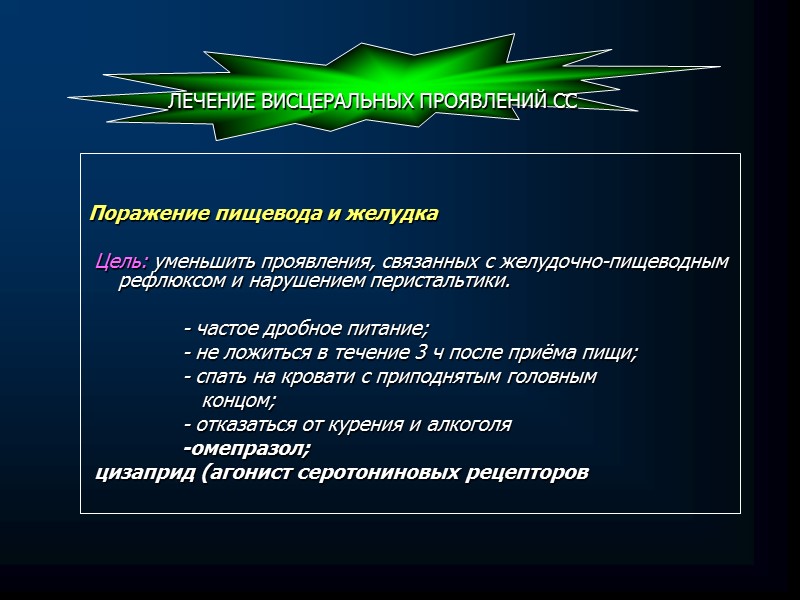 ЛЕЧЕНИЕ ВИСЦЕРАЛЬНЫХ ПРОЯВЛЕНИЙ СС

Поражение пищевода и желудка

Цель: уменьшить проявления, связанных с желудочно-пищеводным рефлюксом и нарушением перистальтики.

- частое дробное питание;
- не ложиться в течение 3 ч после приёма пищи;
- спать на кровати с приподнятым головным концом;
- отказаться от курения и алкоголя
-омепразол;
цизаприд (агонист серотониновых рецепторов